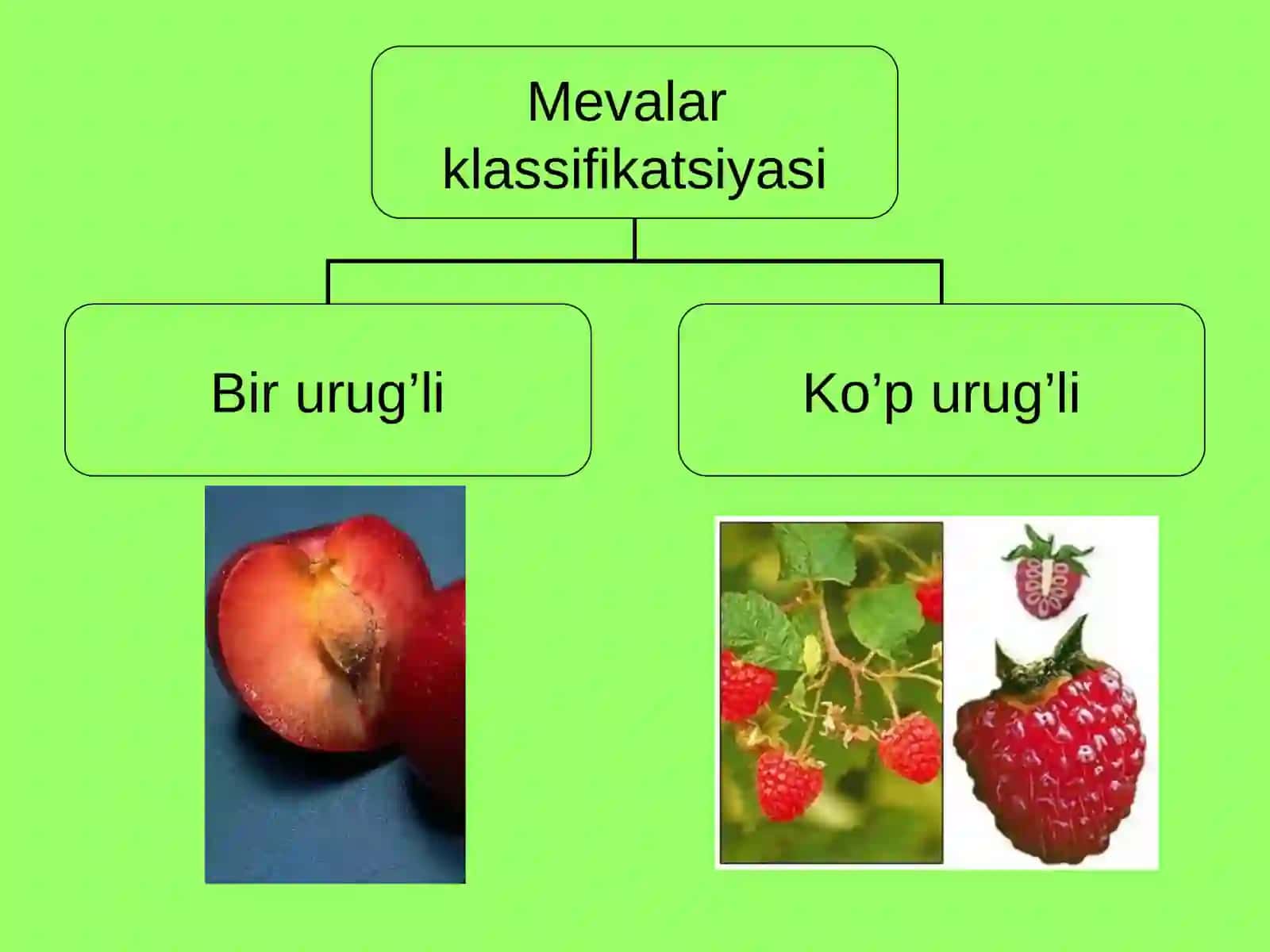 Mevalar klassifikatsiyasi

Bir urug’li

Ko’p urug’li